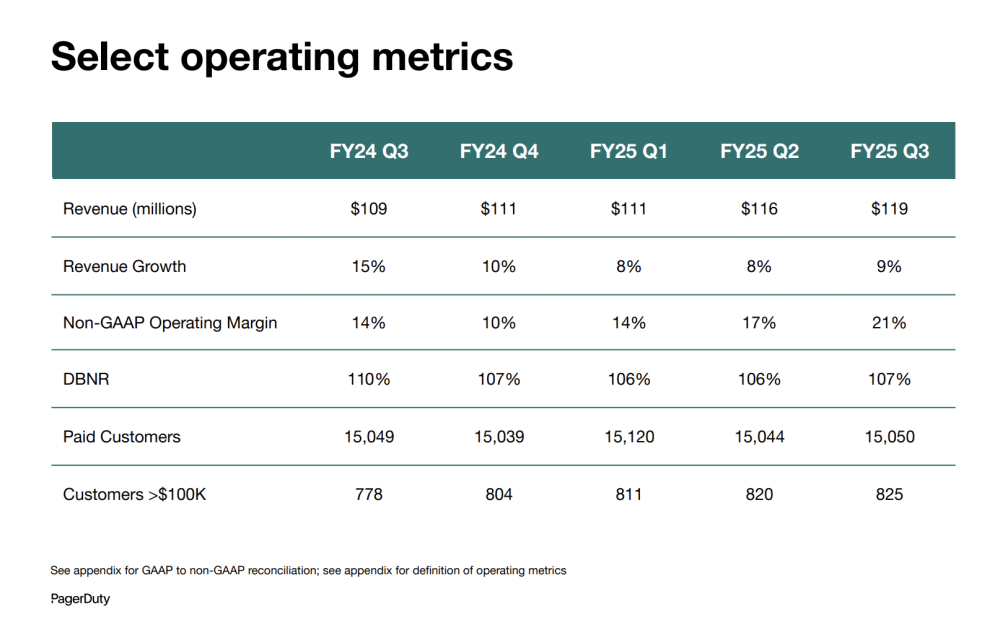 Select operating metrics

| | FY24 Q3 | FY24 Q4 | FY25 Q1 | FY25 Q2 | FY25 Q3 |
|---|---|---|---|---|---|
| Revenue (millions) | \$109 | \$111 | \$111 | \$116 | \$119 |
| Revenue Growth | 15% | 10% | 8% | 8% | 9% |
| Non-GAAP Operating Margin | 14% | 10% | 14% | 17% | 21% |
| DBNR | 110% | 107% | 106% | 106% | 107% |
| Paid Customers | 15,049 | 15,039 | 15,120 | 15,044 | 15,050 |
| Customers >\$100K | 778 | 804 | 811 | 820 | 825 |

See appendix for GAAP to non-GAAP reconciliation; see appendix for definition of operating metrics

PagerDuty